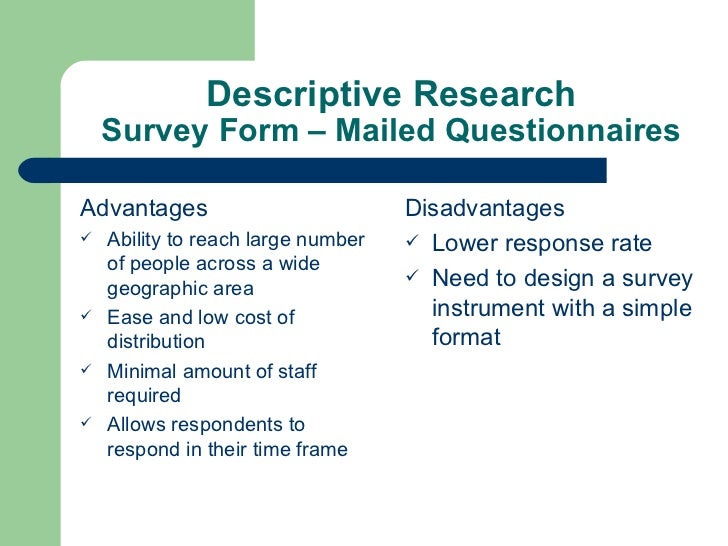 Descriptive Research
Survey Form – Mailed Questionnaires

Advantages

✓ Ability to reach large number of people across a wide geographic area
✓ Ease and low cost of distribution
✓ Minimal amount of staff required
✓ Allows respondents to respond in their time frame

Disadvantages

✓ Lower response rate
✓ Need to design a survey instrument with a simple format